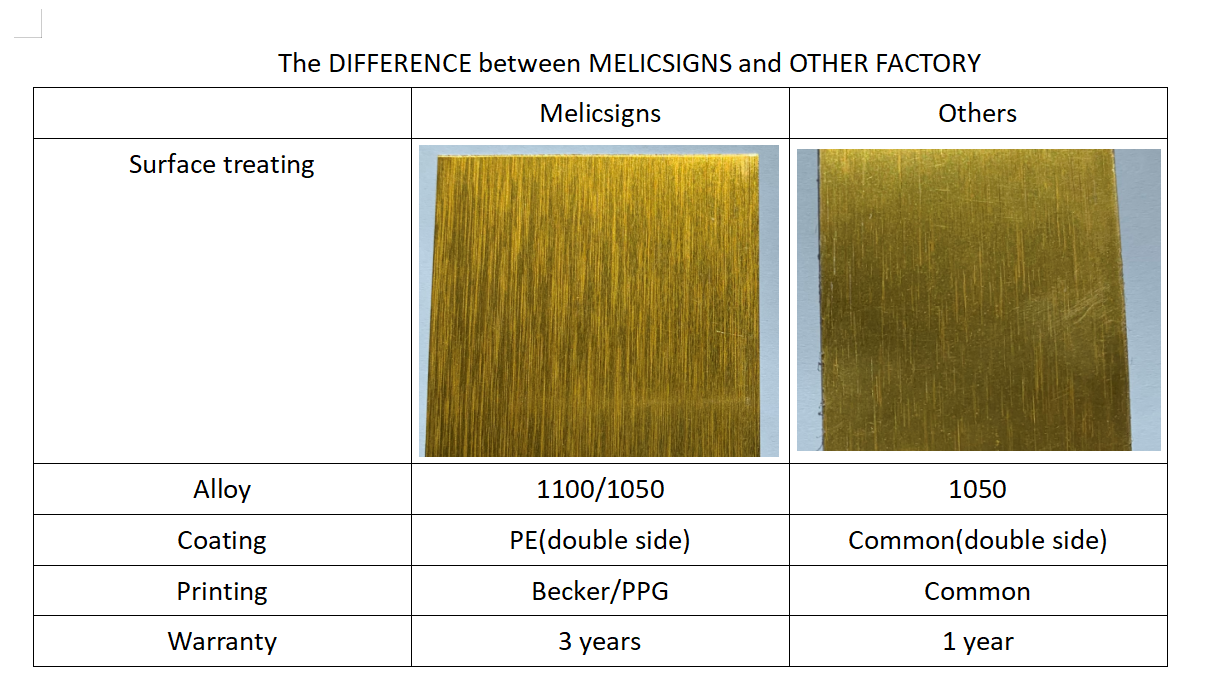 The DIFFERENCE between MELICSIGNS and OTHER FACTORY

| | Melicsigns | Others |
|---|---|---|
| Surface treating | | |
| Alloy | 1100/1050 | 1050 |
| Coating | PE(double side) | Common(double side) |
| Printing | Becker/PPG | Common |
| Warranty | 3 years | 1 year |